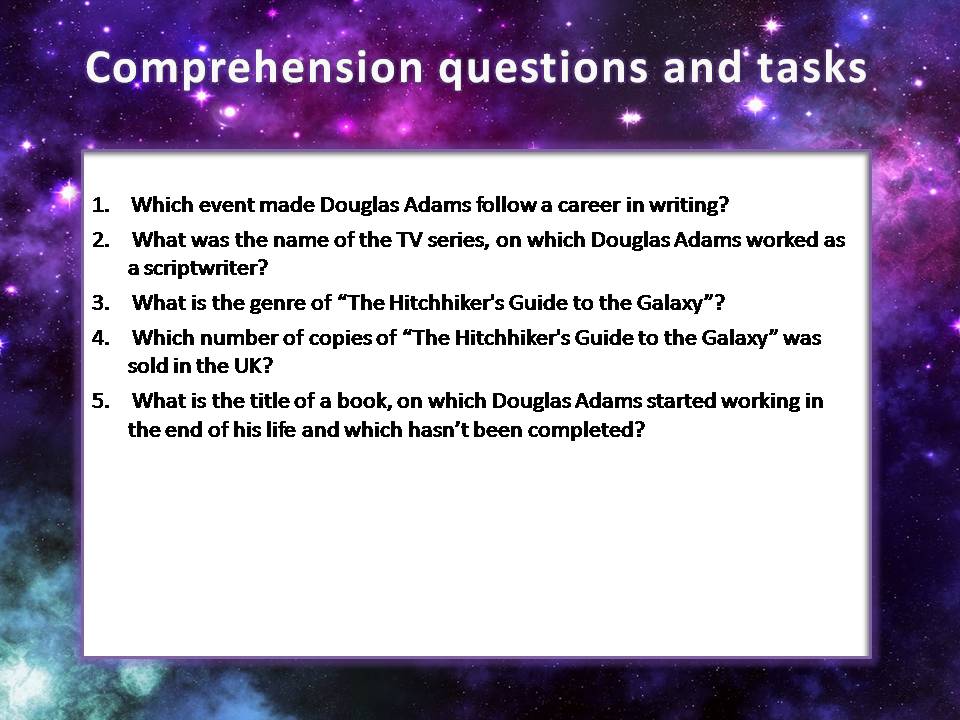 Comprehension questions and tasks

1. Which event made Douglas Adams follow a career in writing?
2. What was the name of the TV series, on which Douglas Adams worked as a scriptwriter?
3. What is the genre of “The Hitchhiker's Guide to the Galaxy”?
4. Which number of copies of “The Hitchhiker's Guide to the Galaxy” was sold in the UK?
5. What is the title of a book, on which Douglas Adams started working in the end of his life and which hasn’t been completed?